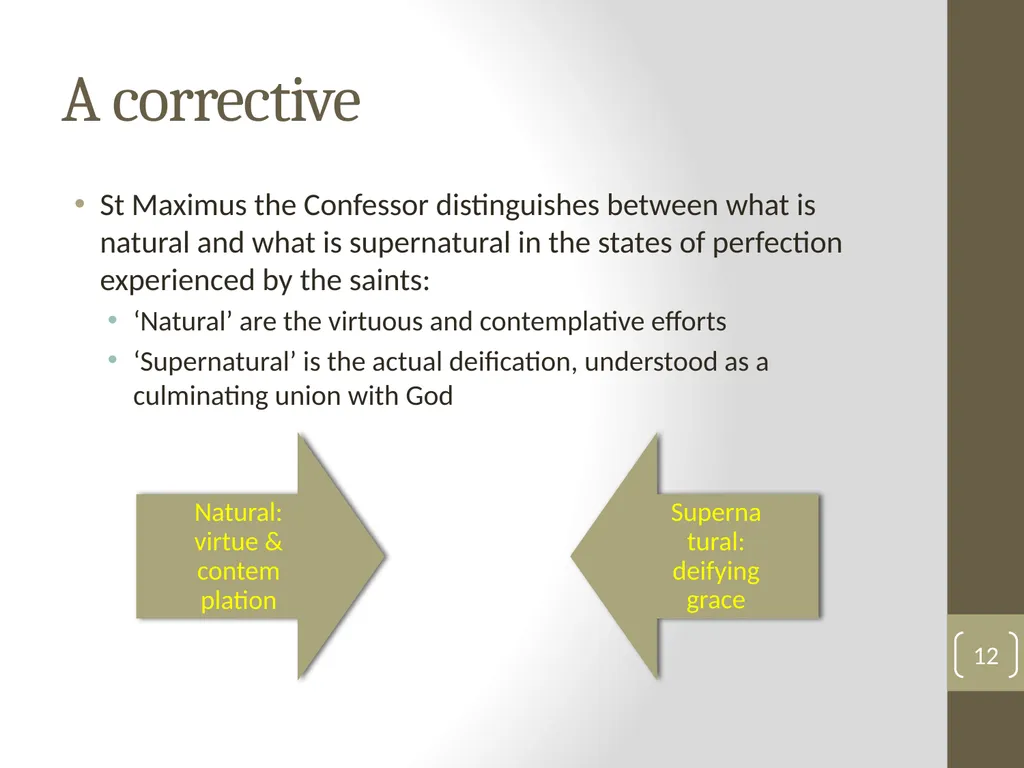 A corrective

• St Maximus the Confessor distinguishes between what is natural and what is supernatural in the states of perfection experienced by the saints:
• ‘Natural’ are the virtuous and contemplative efforts
• ‘Supernatural’ is the actual deification, understood as a culminating union with God

Natural: virtue & contem plation

Superna tural: deifying grace

12